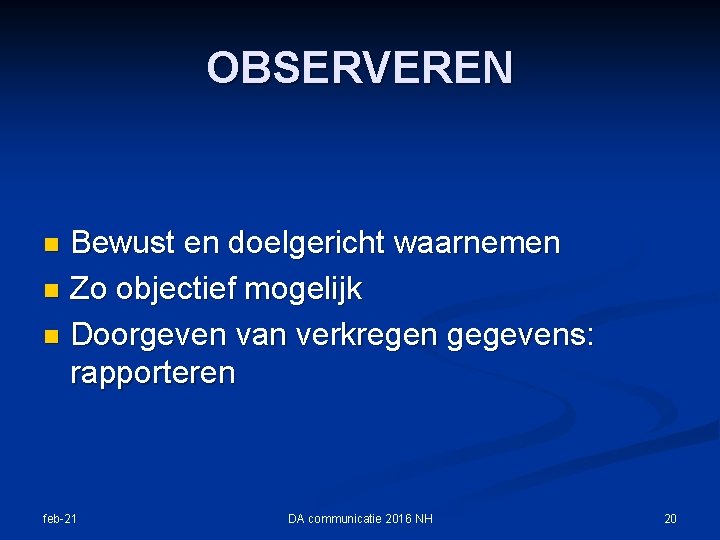 OBSERVEREN

- Bewust en doelgericht waarnemen
- Zo objectief mogelijk
- Doorgeven van verkregen gegevens: rapporteren

feb-21

DA communicatie 2016 NH

20